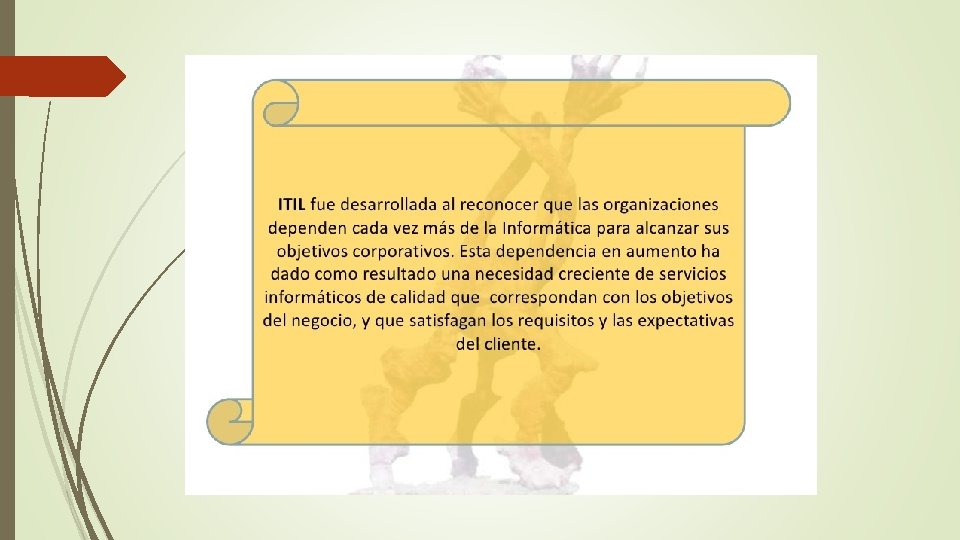 ITIL fue desarrollada al reconocer que las organizaciones dependen cada vez más de la Informática para alcanzar sus objetivos corporativos. Esta dependencia en aumento ha dado como resultado una necesidad creciente de servicios informáticos de calidad que correspondan con los objetivos del negocio, y que satisfagan los requisitos y las expectativas del cliente.